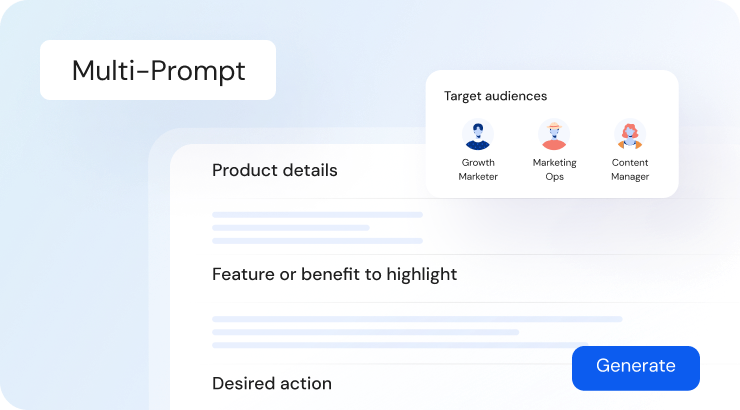 Multi-Prompt

Target audiences

Growth Marketer

Marketing Ops

Content Manager

Product details

Feature or benefit to highlight

Generate

Desired action